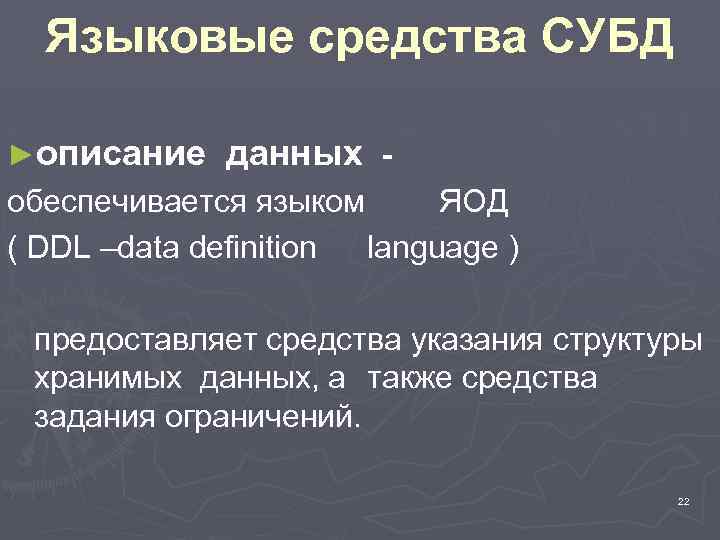 Языковые средства СУБД

►описание данных -
обеспечивается языком ЯОД
( DDL –data definition language )

предоставляет средства указания структуры хранимых данных, а также средства задания ограничений.

22